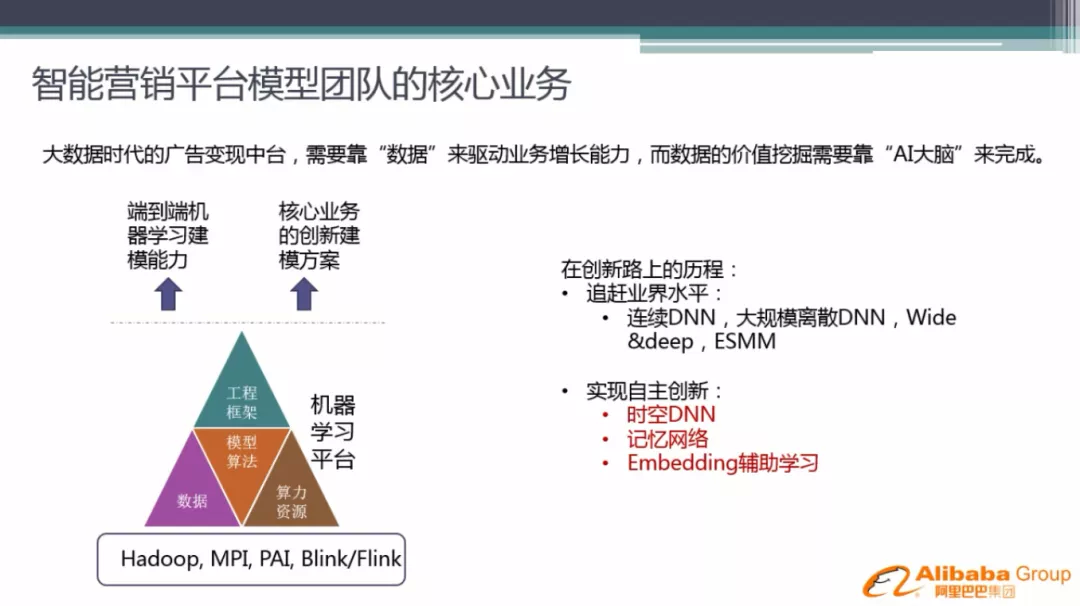 智能营销平台模型团队的核心业务

大数据时代的广告变现中台，需要靠“数据”来驱动业务增长能力，而数据的价值挖掘需要靠“AI大脑”来完成。

端到端机器学习建模能力

核心业务的创新建模方案

工程框架

模型算法

数据

算力资源

机器学习平台

Hadoop, MPI, PAI, Blink/Flink

在创新路上的历程：
• 追赶业界水平：
 • 连续DNN，大规模离散DNN，Wide &deep，ESMM

• 实现自主创新：
 • 时空DNN
 • 记忆网络
 • Embedding辅助学习

Alibaba Group
阿里巴巴集团